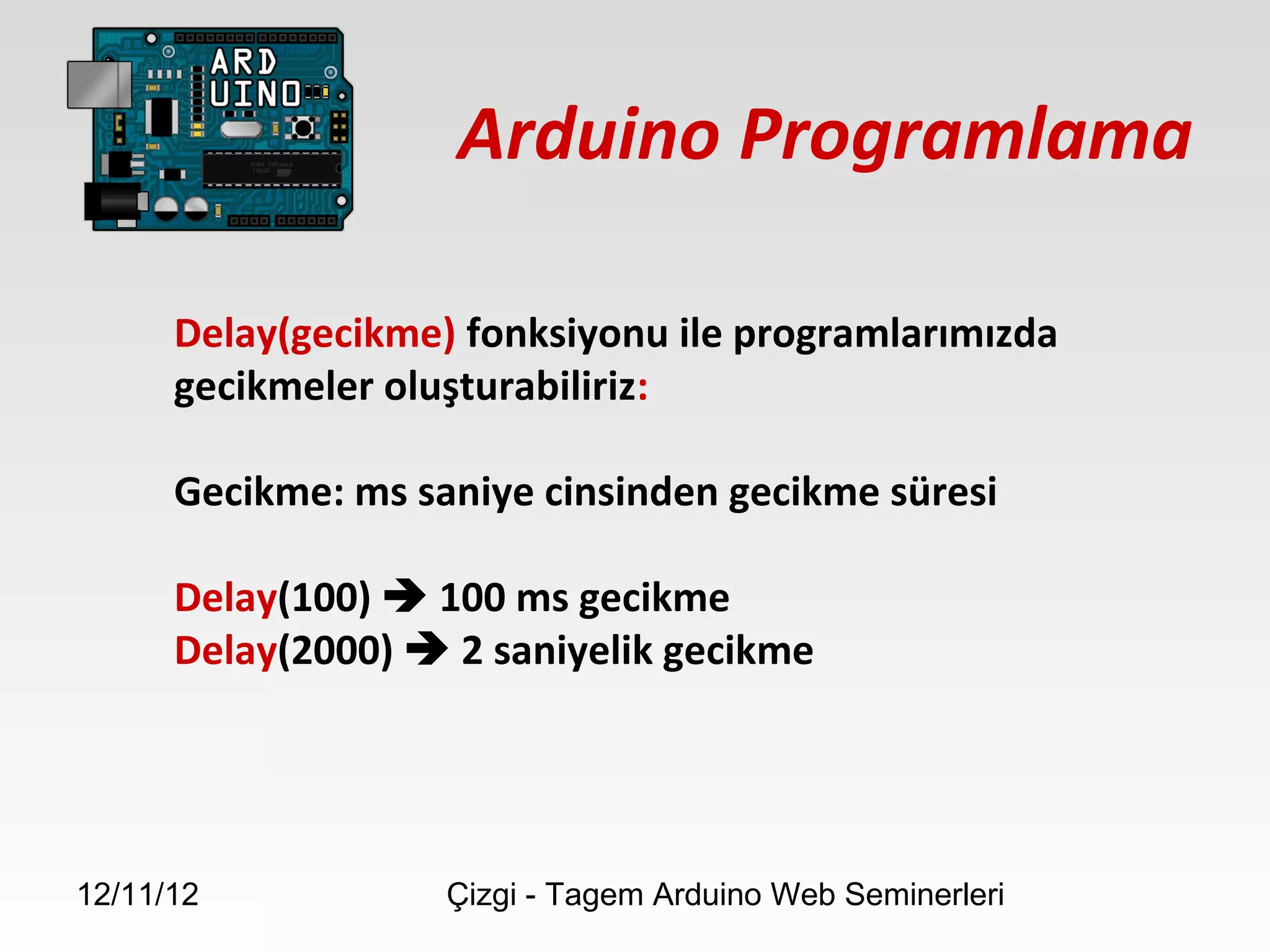 ARD
UINO

Arduino Programlama

Delay(gecikme) fonksiyonu ile programlarımızda gecikmeler oluşturabiliriz:

Gecikme: ms saniye cinsinden gecikme süresi

Delay(100) → 100 ms gecikme
Delay(2000) → 2 saniyelik gecikme

12/11/12

Çizgi - Tagem Arduino Web Seminerleri